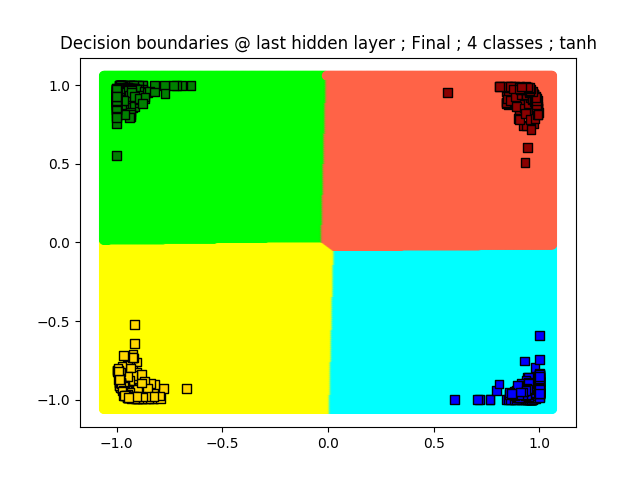 Decision boundaries @ last hidden layer ; Final ; 4 classes ; tanh

1.0
0.5
0.0
−0.5
−1.0

−1.0
−0.5
0.0
0.5
1.0